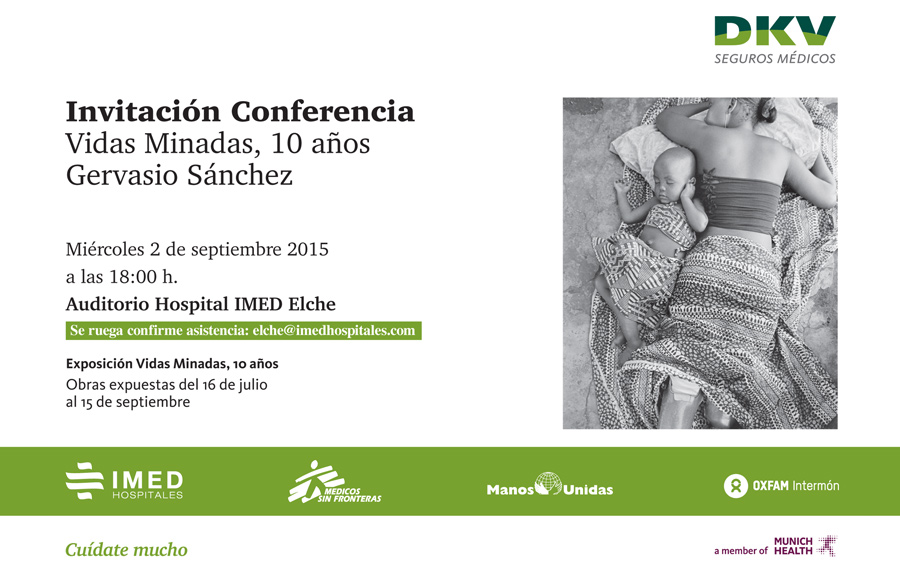 DKV
SEGUROS MÉDICOS

Invitación Conferencia
Vidas Minadas, 10 años
Gervasio Sánchez

Miércoles 2 de septiembre 2015
a las 18:00 h.
Auditorio Hospital IMED Elche
Se ruega confirme asistencia: elche@imedhospitales.com

Exposición Vidas Minadas, 10 años
Obras expuestas del 16 de julio al 15 de septiembre

IMED HOSPITALES
MEDICOS SIN FRONTERAS
Manos Unidas
OXFAM Intermón

Cuídate mucho

a member of MUNICH HEALTH